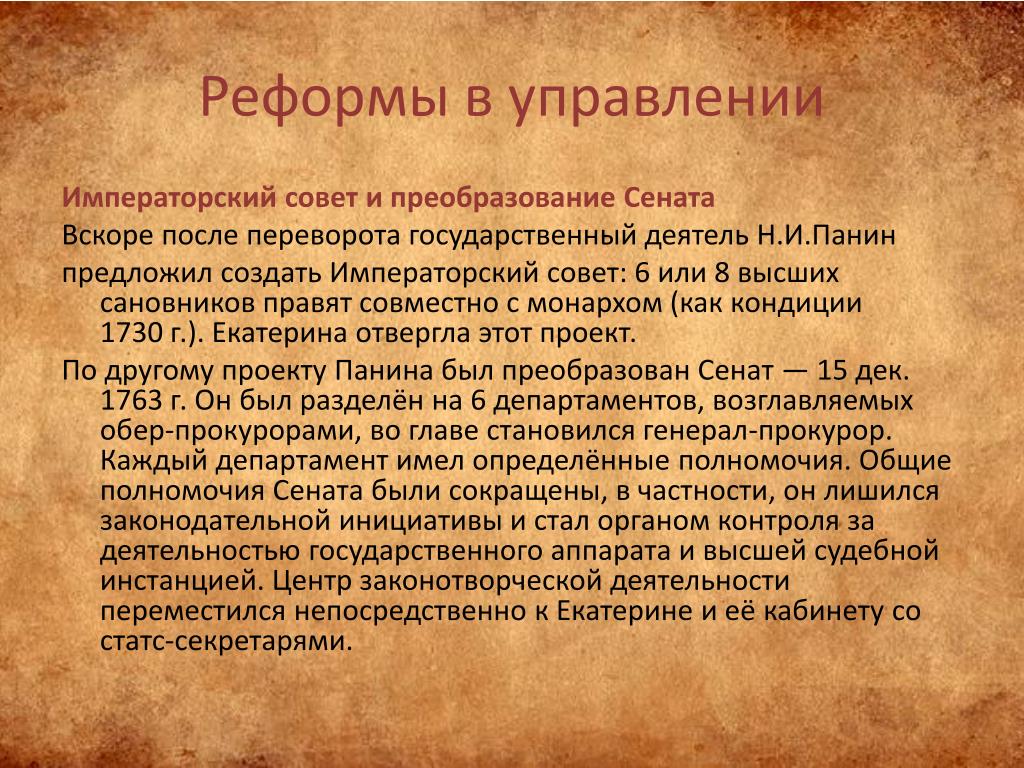 Реформы в управлении

Императорский совет и преобразование Сената

Вскоре после переворота государственный деятель Н.И.Панин

предложил создать Императорский совет: 6 или 8 высших сановников правят совместно с монархом (как кондиции 1730 г.). Екатерина отвергла этот проект.

По другому проекту Панина был преобразован Сенат — 15 дек. 1763 г. Он был разделён на 6 департаментов, возглавляемых обер-прокурорами, во главе становился генерал-прокурор. Каждый департамент имел определённые полномочия. Общие полномочия Сената были сокращены, в частности, он лишился законодательной инициативы и стал органом контроля за деятельностью государственного аппарата и высшей судебной инстанцией. Центр законотворческой деятельности переместился непосредственно к Екатерине и её кабинету со статс-секретарями.